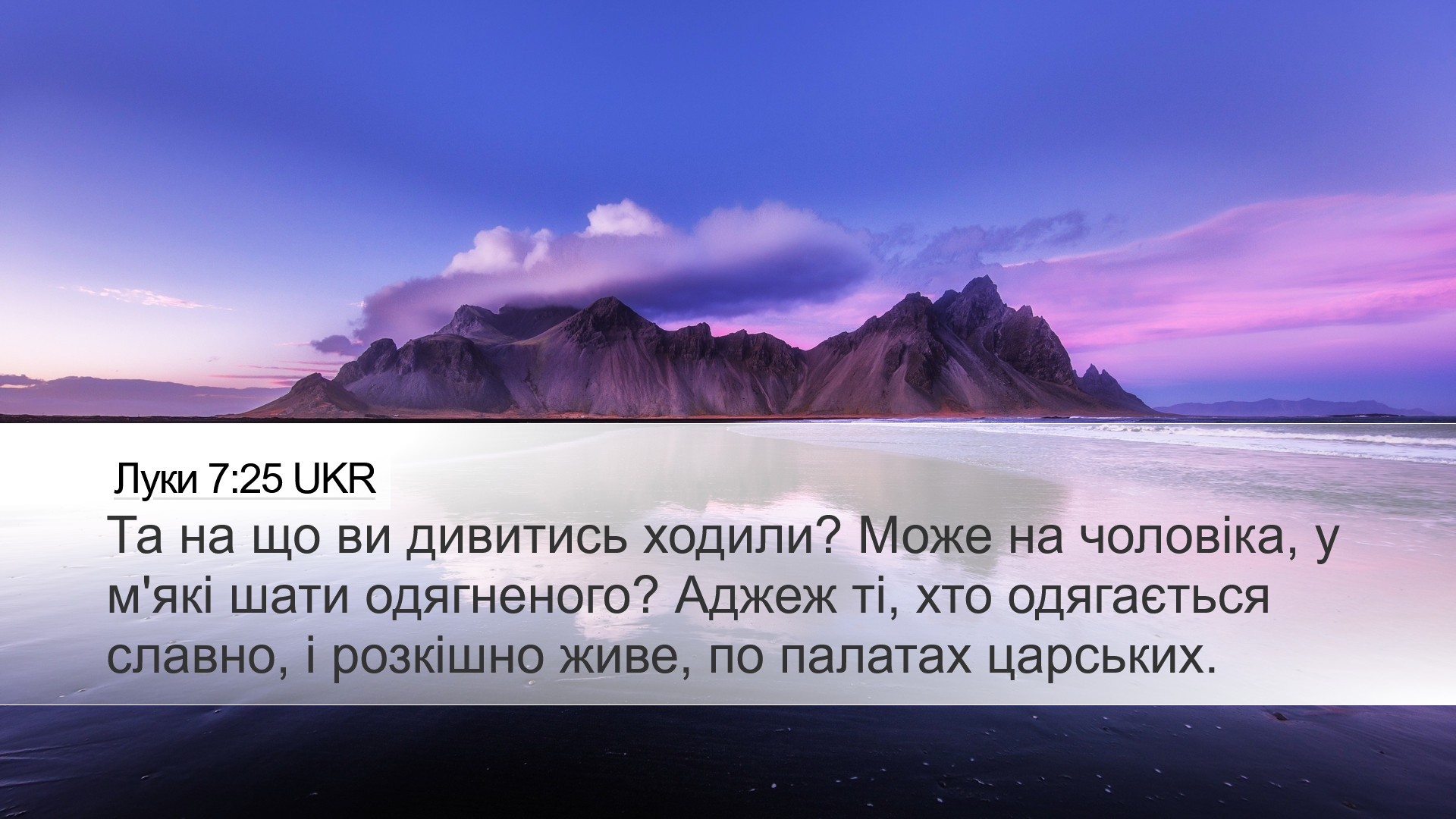 Луки 7:25 UKR

Та на що ви дивитись ходили? Може на чоловіка, у м'які шати одягненого? Аджеж ті, хто одягається славно, і розкішно живе, по палатах царських.